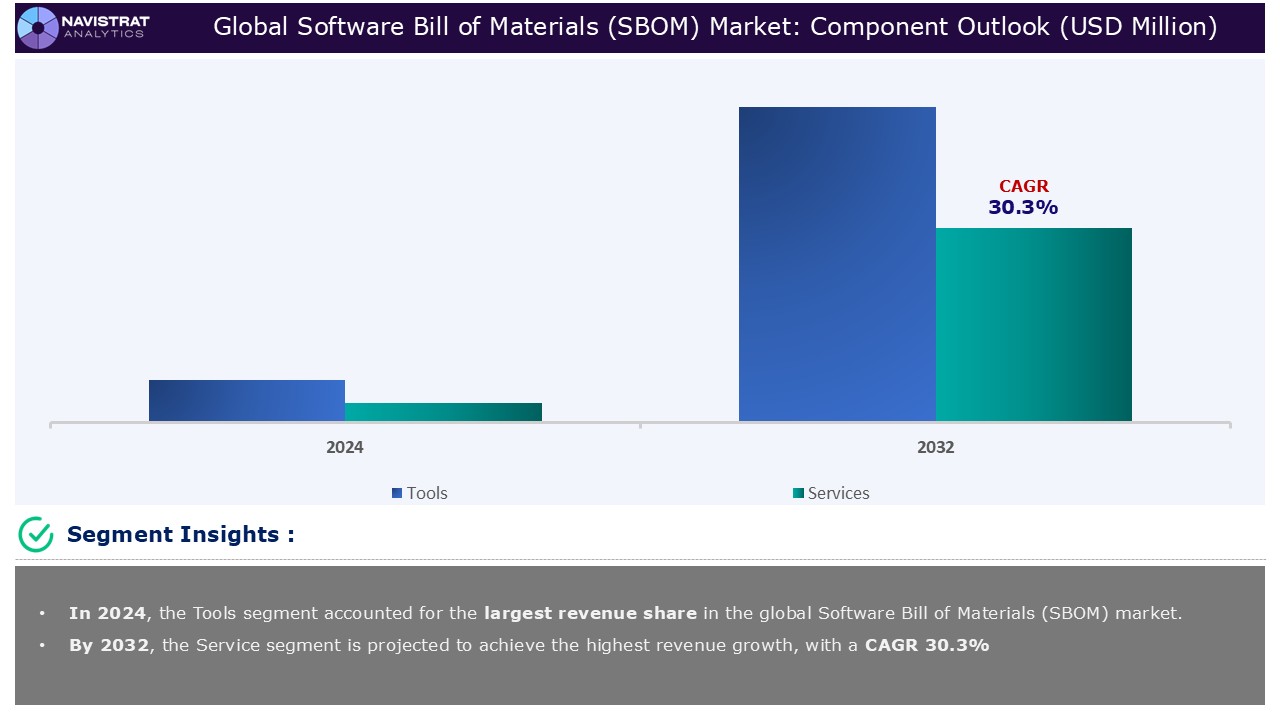 NAVISTRAT ANALYTICS

Global Software Bill of Materials (SBOM) Market: Component Outlook (USD Million)

CAGR
30.3%

2024

2032

Tools

Services

Segment Insights :

• In 2024, the Tools segment accounted for the largest revenue share in the global Software Bill of Materials (SBOM) market.

• By 2032, the Service segment is projected to achieve the highest revenue growth, with a CAGR 30.3%